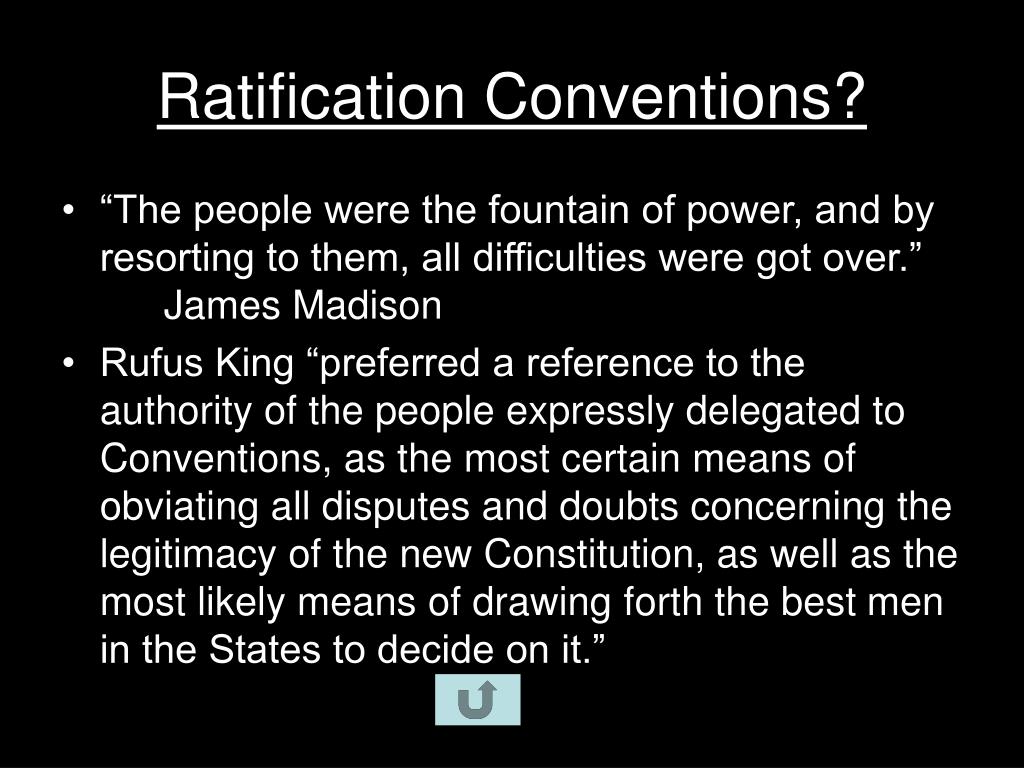 Ratification Conventions?

• “The people were the fountain of power, and by resorting to them, all difficulties were got over.” James Madison

• Rufus King “preferred a reference to the authority of the people expressly delegated to Conventions, as the most certain means of obviating all disputes and doubts concerning the legitimacy of the new Constitution, as well as the most likely means of drawing forth the best men in the States to decide on it.”